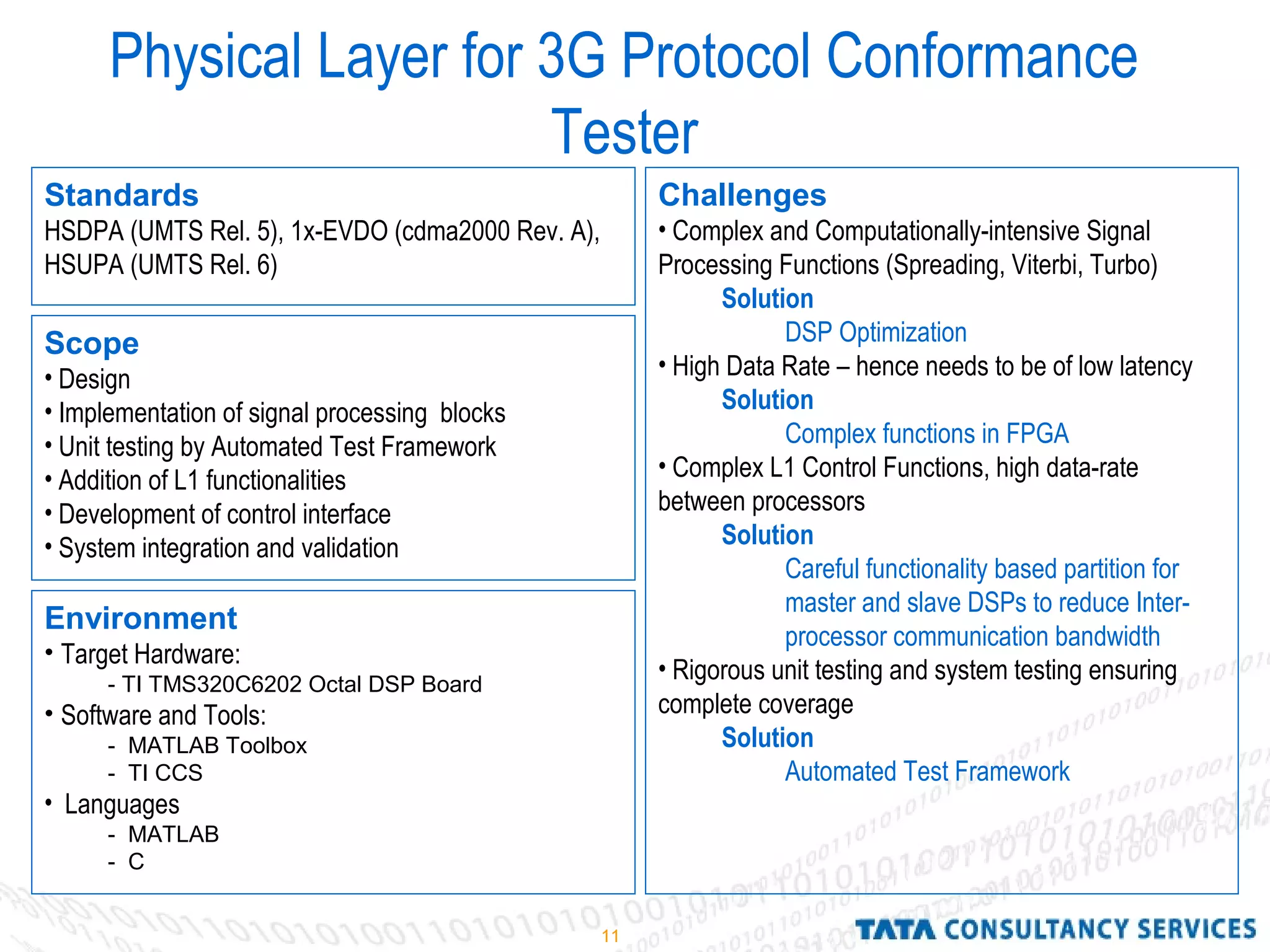 Physical Layer for 3G Protocol Conformance Tester

Standards
HSDPA (UMTS Rel. 5), 1x-EVDO (cdma2000 Rev. A), HSUPA (UMTS Rel. 6)

Scope
• Design
• Implementation of signal processing blocks
• Unit testing by Automated Test Framework
• Addition of L1 functionalities
• Development of control interface
• System integration and validation

Environment
• Target Hardware:
- TI TMS320C6202 Octal DSP Board
• Software and Tools:
- MATLAB Toolbox
- TI CCS
• Languages
- MATLAB
- C

Challenges
• Complex and Computationally-intensive Signal Processing Functions (Spreading, Viterbi, Turbo)
Solution
DSP Optimization
• High Data Rate – hence needs to be of low latency
Solution
Complex functions in FPGA
• Complex L1 Control Functions, high data-rate between processors
Solution
Careful functionality based partition for master and slave DSPs to reduce Inter-processor communication bandwidth
• Rigorous unit testing and system testing ensuring complete coverage
Solution
Automated Test Framework

11

TATA CONSULTANCY SERVICES